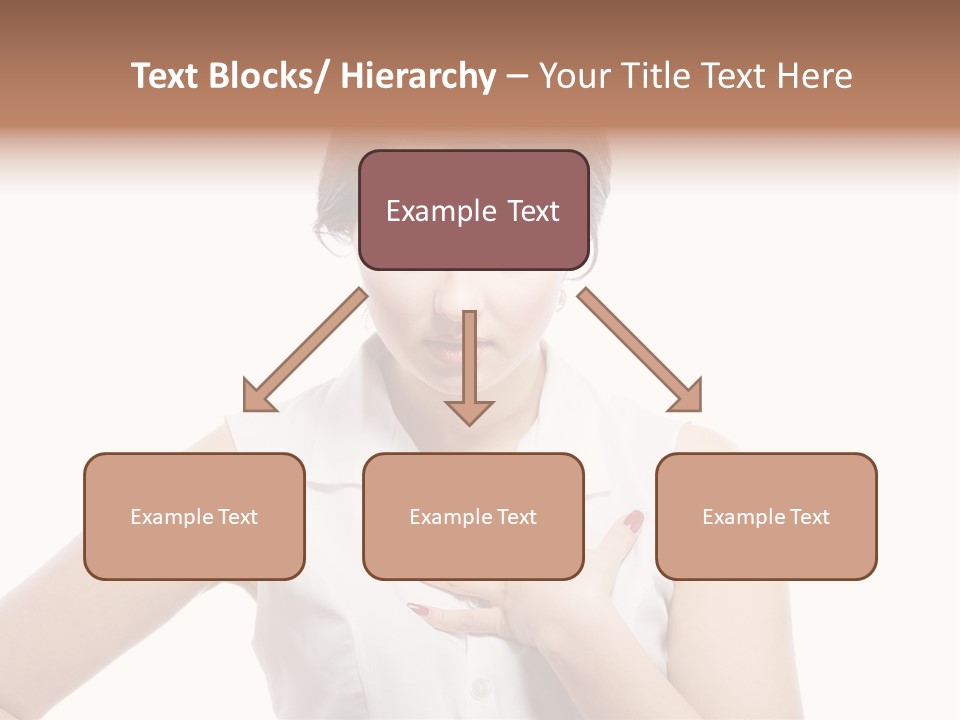 Text Blocks/ Hierarchy – Your Title Text Here

Example Text

Example Text

Example Text

Example Text